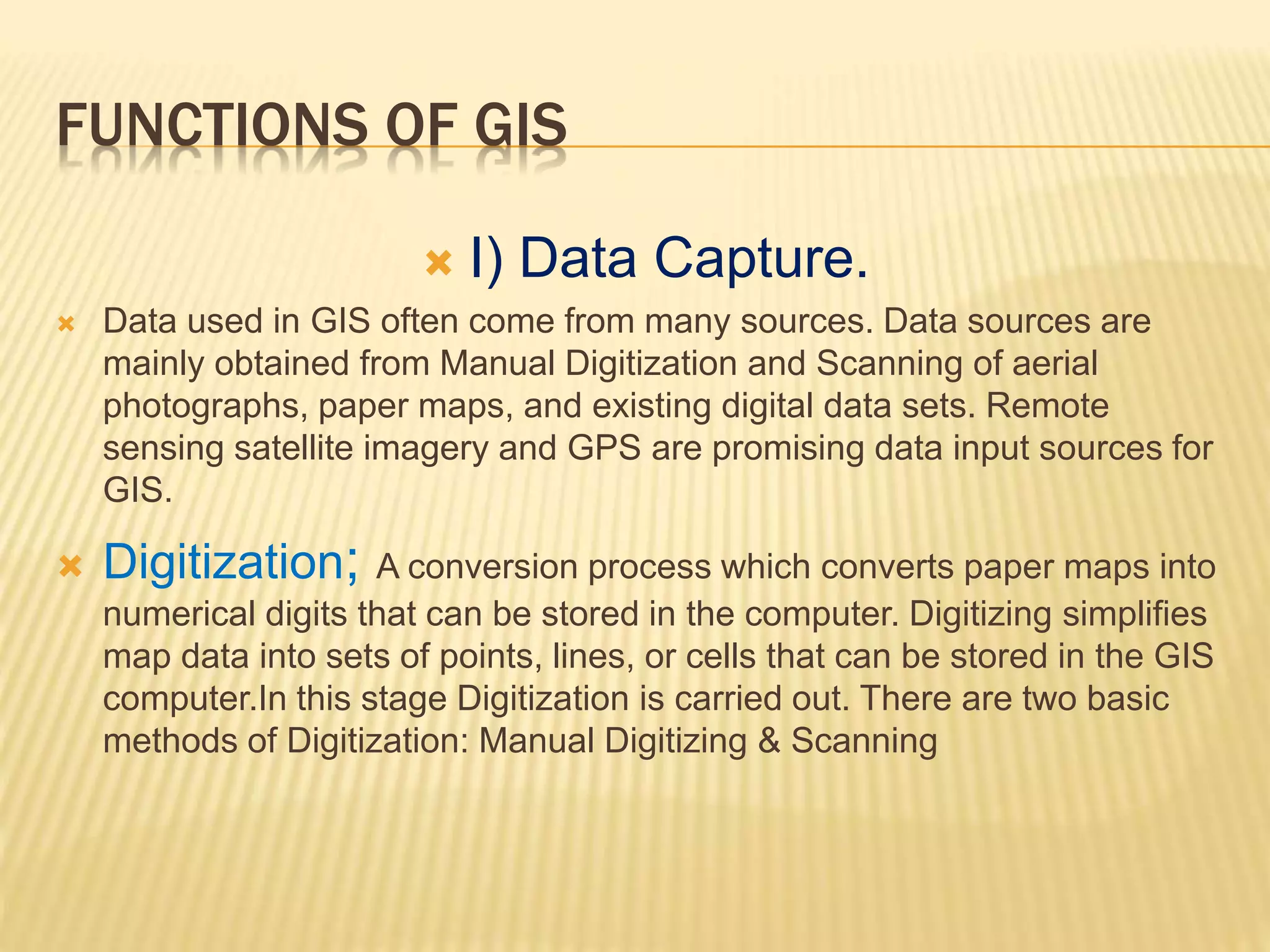 FUNCTIONS OF GIS

I) Data Capture.

Data used in GIS often come from many sources. Data sources are mainly obtained from Manual Digitization and Scanning of aerial photographs, paper maps, and existing digital data sets. Remote sensing satellite imagery and GPS are promising data input sources for GIS.

Digitization; A conversion process which converts paper maps into numerical digits that can be stored in the computer. Digitizing simplifies map data into sets of points, lines, or cells that can be stored in the GIS computer.In this stage Digitization is carried out. There are two basic methods of Digitization: Manual Digitizing & Scanning